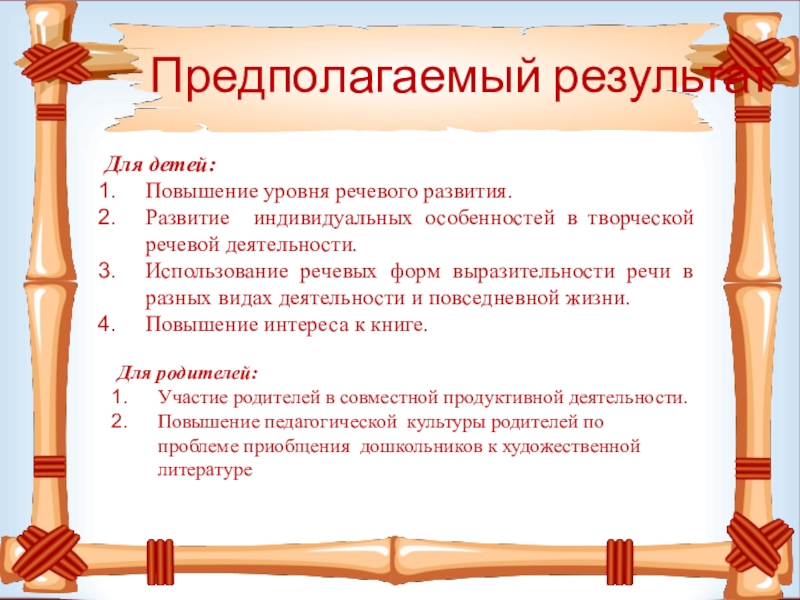 Предполагаемый результат

Для детей:
1. Повышение уровня речевого развития.
2. Развитие индивидуальных особенностей в творческой речевой деятельности.
3. Использование речевых форм выразительности речи в разных видах деятельности и повседневной жизни.
4. Повышение интереса к книге.

Для родителей:
1. Участие родителей в совместной продуктивной деятельности.
2. Повышение педагогической культуры родителей по проблеме приобщения дошкольников к художественной литературе